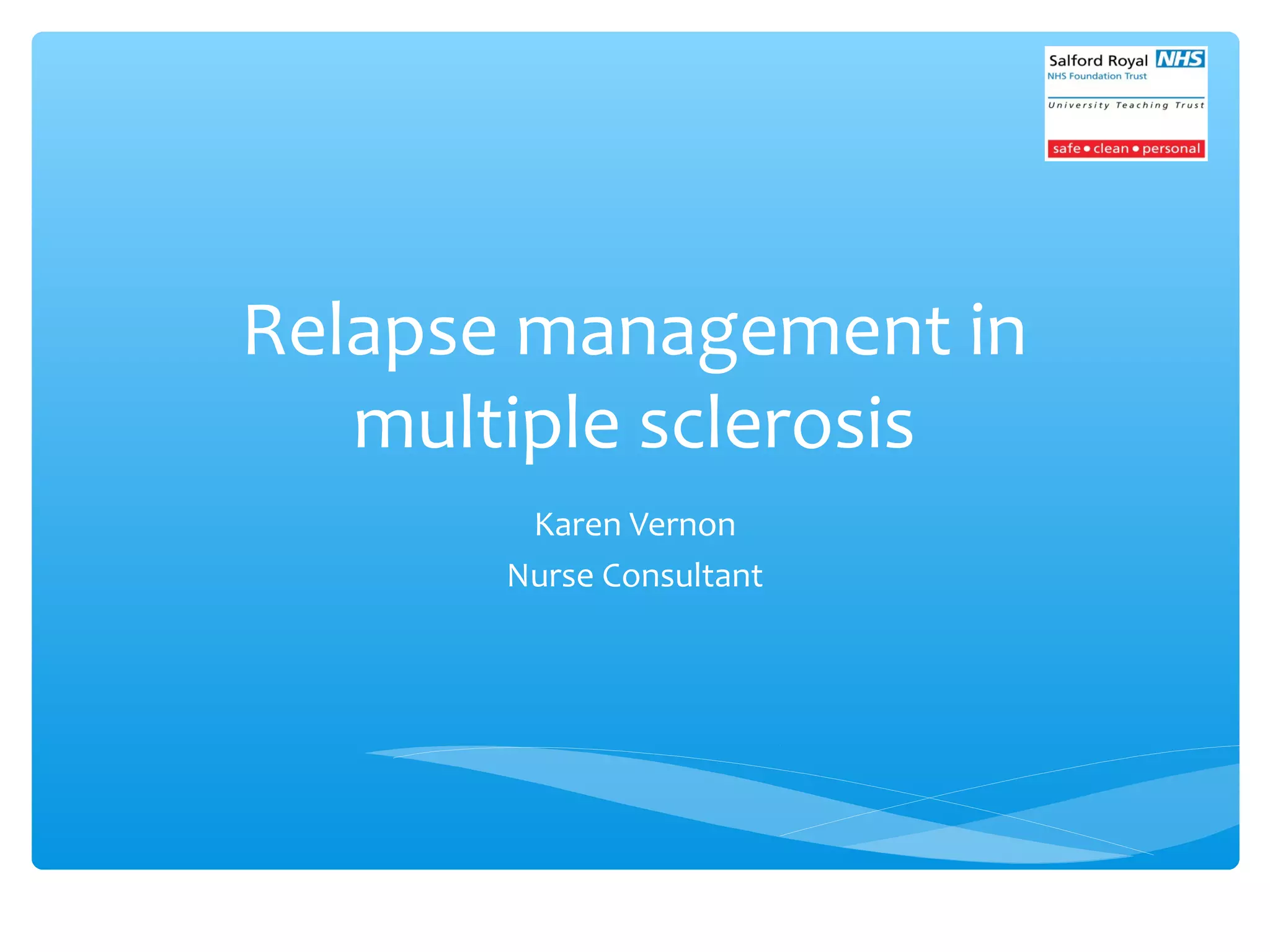 Salford Royal NHS
NHS Foundation Trust
University Teaching Trust
safe • clean • personal

Relapse management in multiple sclerosis

Karen Vernon

Nurse Consultant